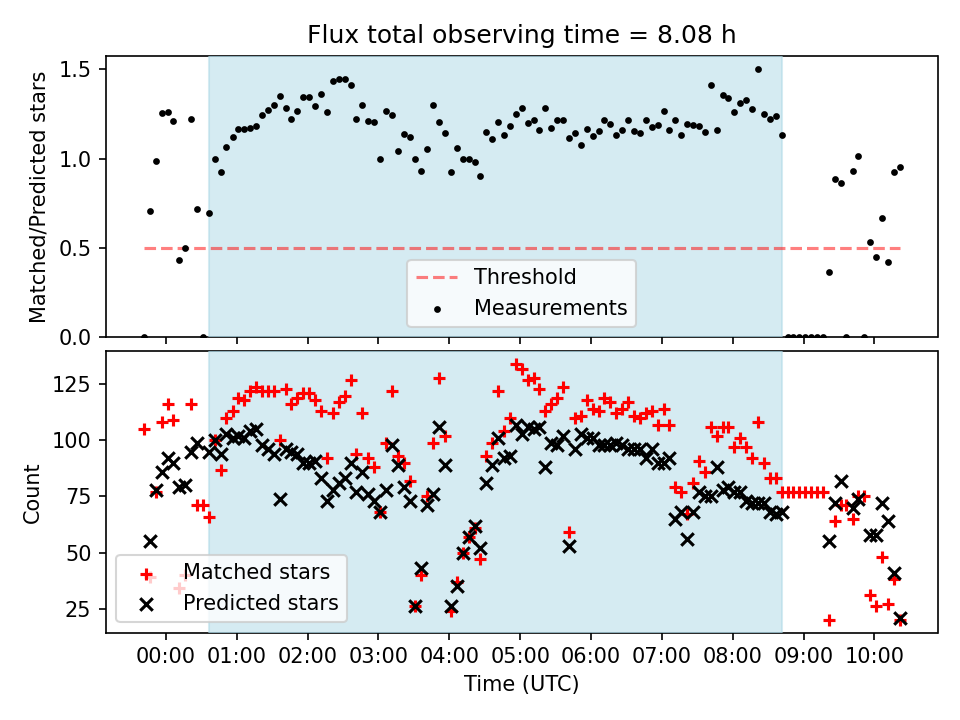 Flux total observing time = 8.08 h

Matched/Predicted stars

1.5
1.0
0.5
0.0

Threshold
Measurements

Count

125
100
75
50
25

Matched stars
Predicted stars

00:00 01:00 02:00 03:00 04:00 05:00 06:00 07:00 08:00 09:00 10:00

Time (UTC)